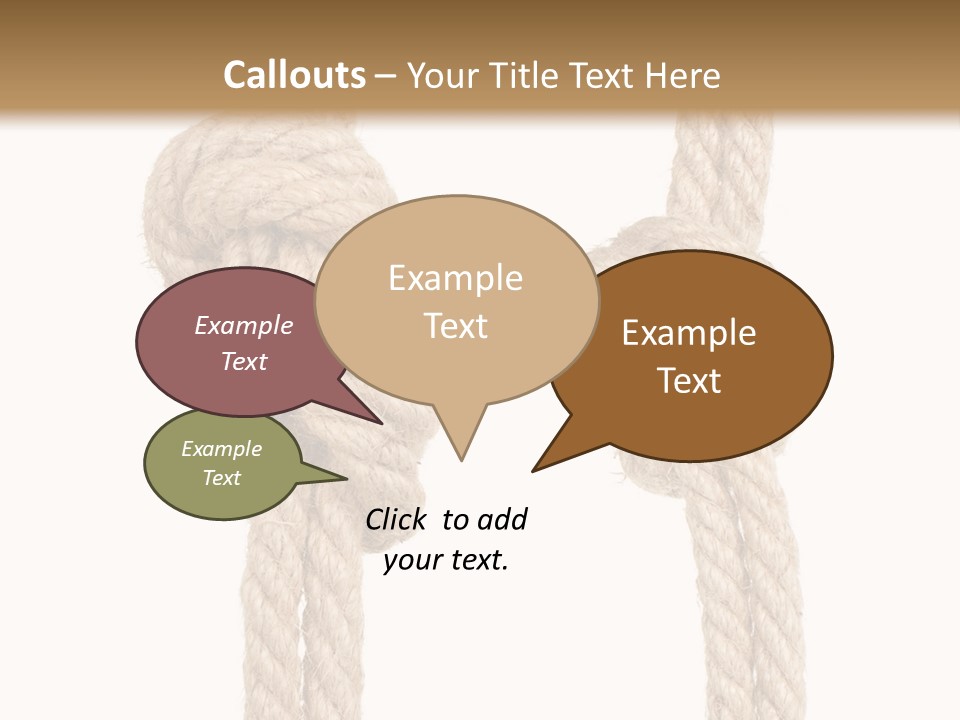 Callouts – Your Title Text Here

Example Text

Example Text

Example Text

Example Text

Click to add your text.